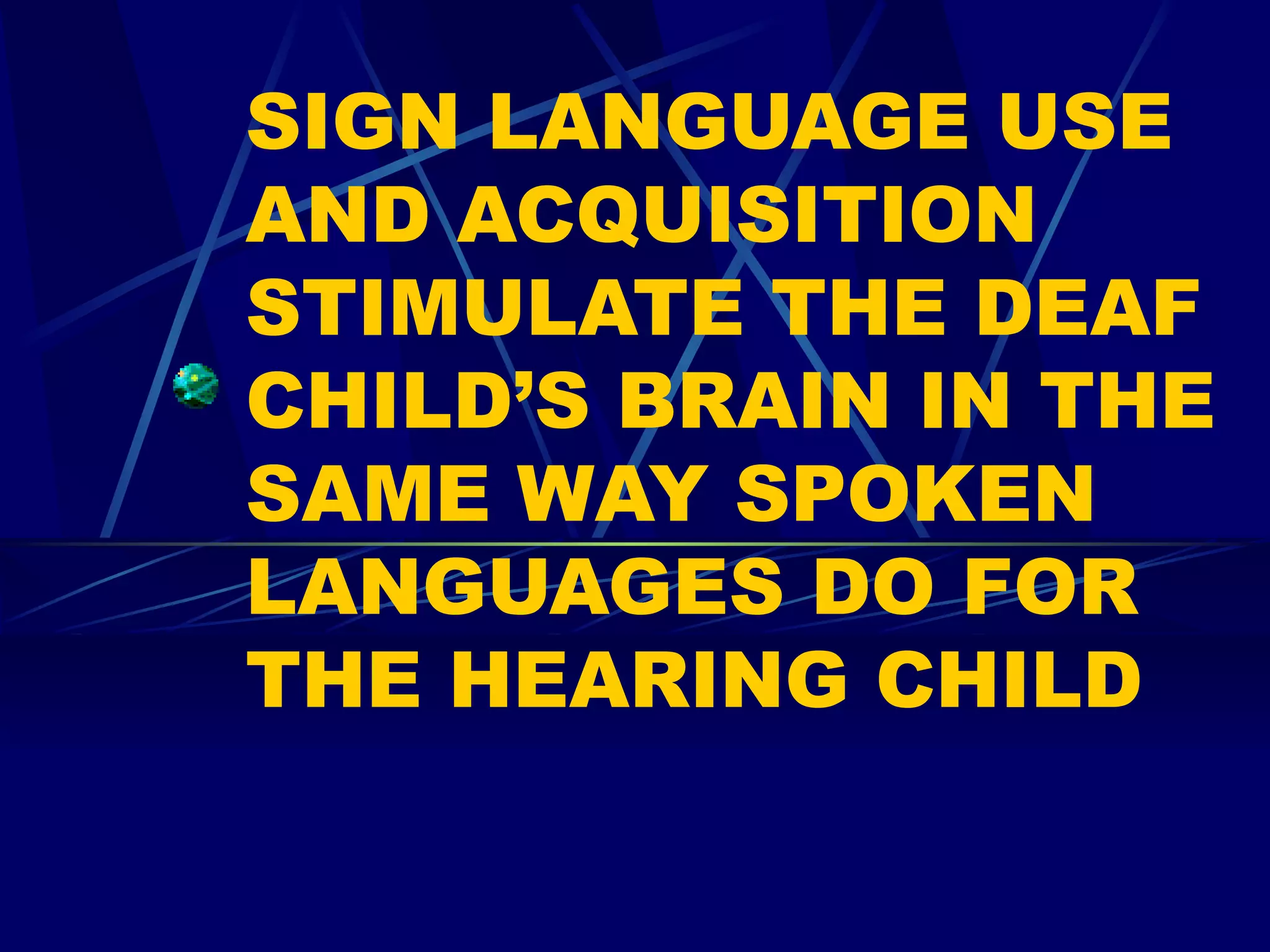 SIGN LANGUAGE USE AND ACQUISITION STIMULATE THE DEAF CHILD’S BRAIN IN THE SAME WAY SPOKEN LANGUAGES DO FOR THE HEARING CHILD